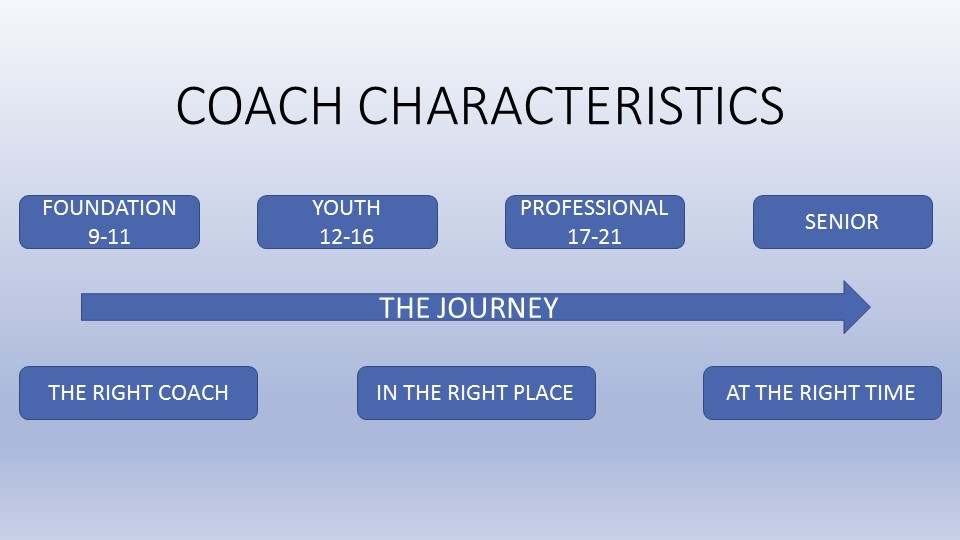 COACH CHARACTERISTICS

FOUNDATION
9-11

YOUTH
12-16

PROFESSIONAL
17-21

SENIOR

THE JOURNEY

THE RIGHT COACH

IN THE RIGHT PLACE

AT THE RIGHT TIME